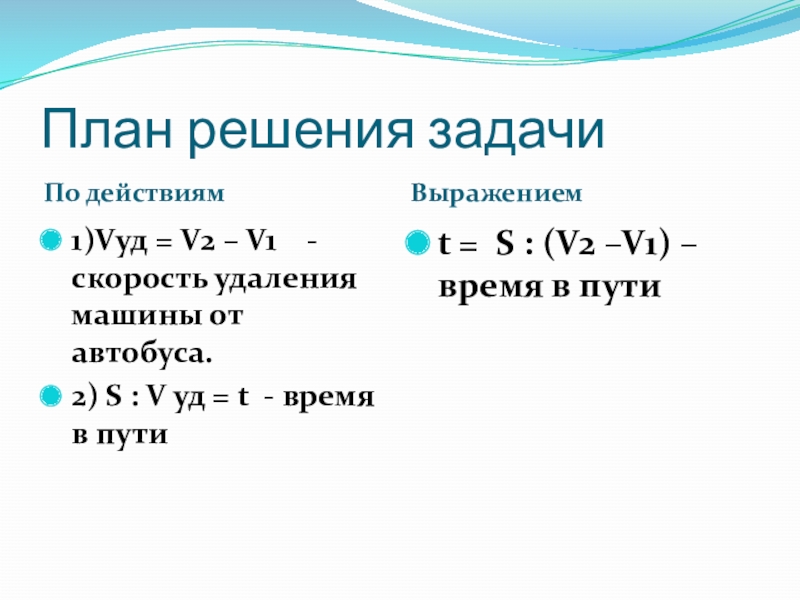 План решения задачи

По действиям

1)Vуд = V2 – V1 - скорость удаления машины от автобуса.

2) S : V уд = t - время в пути

Выражением

t = S : (V2 –V1) – время в пути